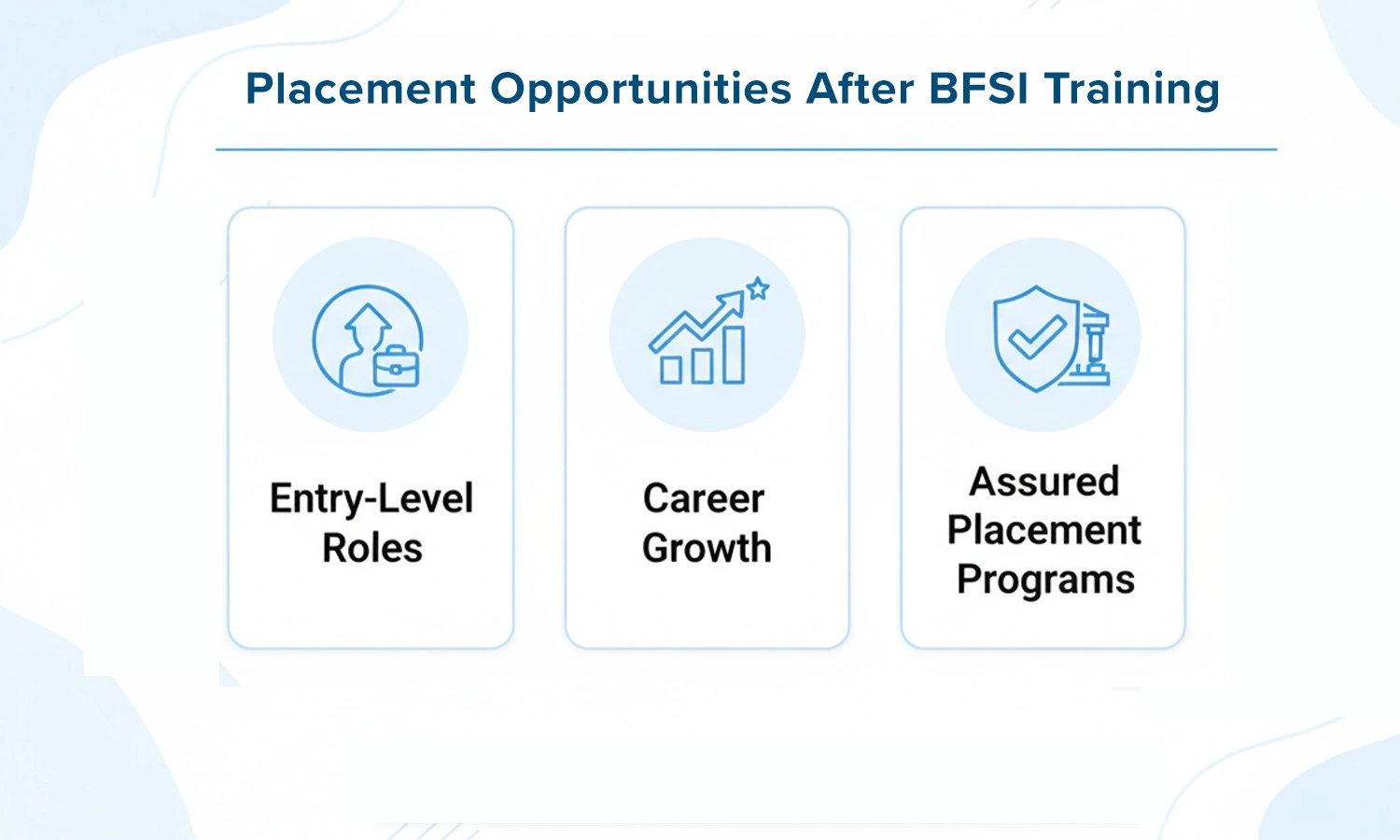 Placement Opportunities After BFSI Training

Entry-Level Roles

Career Growth

Assured Placement Programs